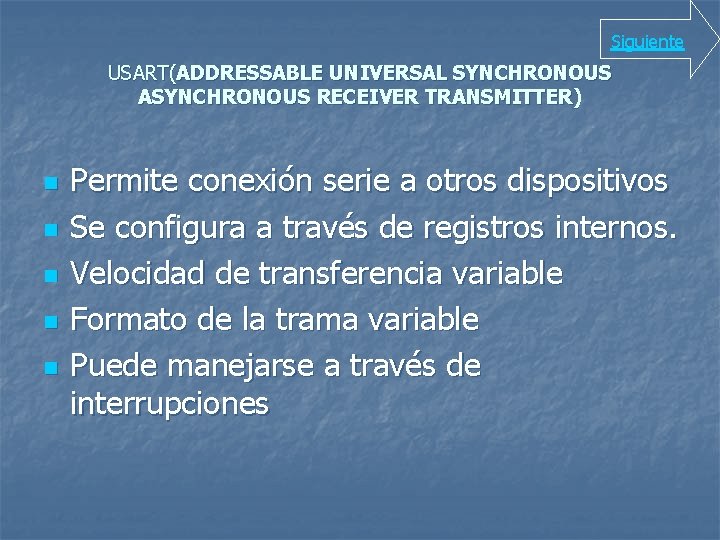 Siguiente

USART(ADDRESSABLE UNIVERSAL SYNCHRONOUS ASYNCHRONOUS RECEIVER TRANSMITTER)

- Permite conexión serie a otros dispositivos
- Se configura a través de registros internos.
- Velocidad de transferencia variable
- Formato de la trama variable
- Puede manejarse a través de interrupciones